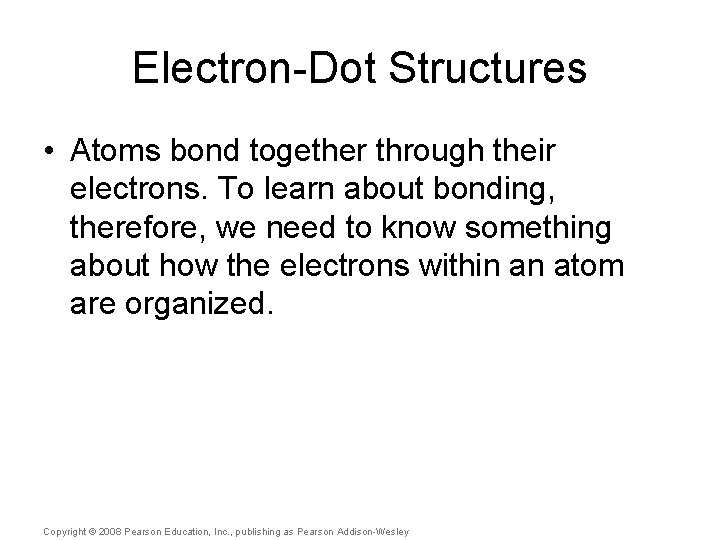 Electron-Dot Structures

• Atoms bond together through their electrons. To learn about bonding, therefore, we need to know something about how the electrons within an atom are organized.

Copyright © 2008 Pearson Education, Inc., publishing as Pearson Addison-Wesley